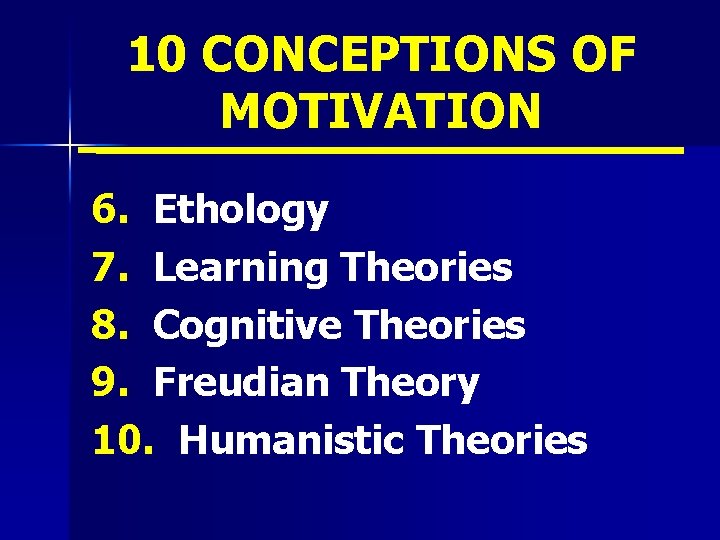 10 CONCEPTIONS OF MOTIVATION

6. Ethology
7. Learning Theories
8. Cognitive Theories
9. Freudian Theory
10. Humanistic Theories